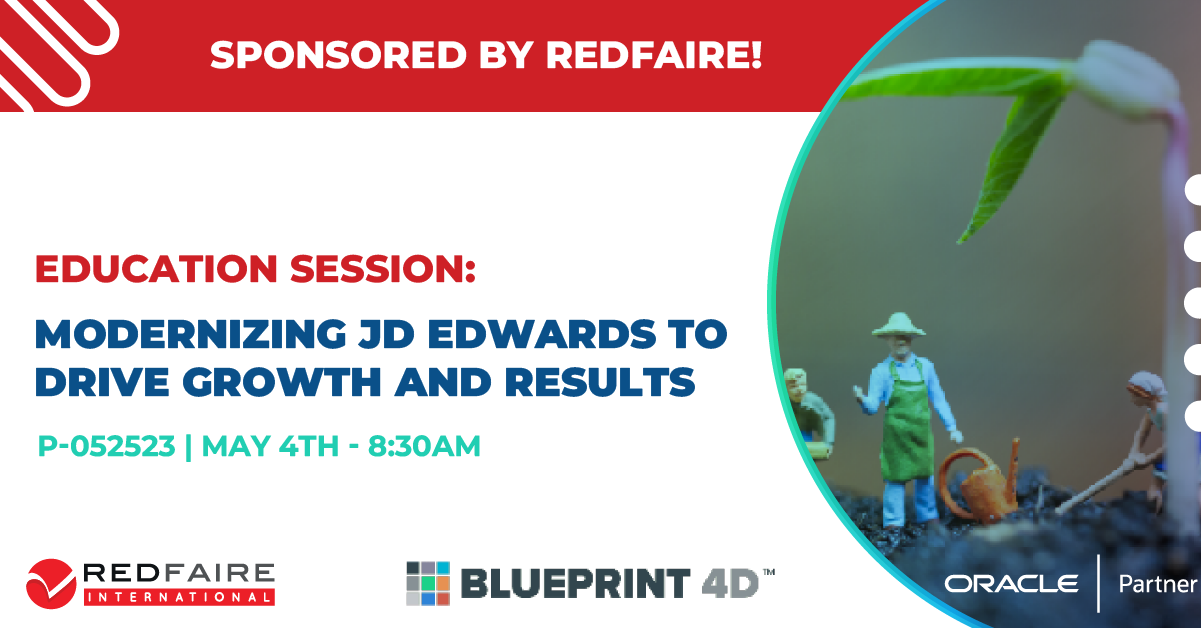 SPONSORED BY REDFAIRE!

EDUCATION SESSION:

MODERNIZING JD EDWARDS TO DRIVE GROWTH AND RESULTS

P-052523 | MAY 4TH - 8:30AM

REDFAIRE INTERNATIONAL

BLUEPRINT 4D™

ORACLE | Partner